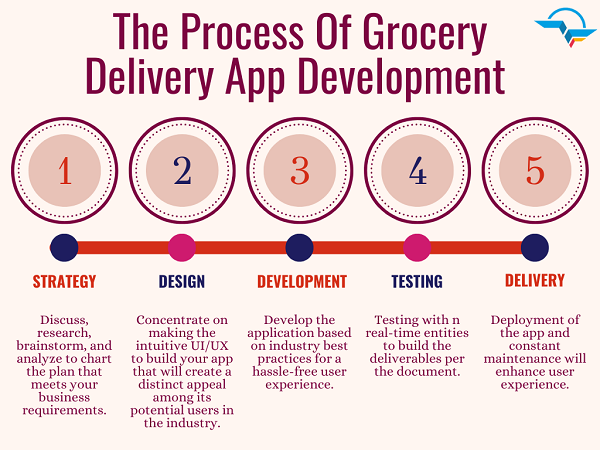 The Process Of Grocery Delivery App Development

1

STRATEGY

Discuss, research, brainstorm, and analyze to chart the plan that meets your business requirements.

2

DESIGN

Concentrate on making the intuitive UI/UX to build your app that will create a distinct appeal among its potential users in the industry.

3

DEVELOPMENT

Develop the application based on industry best practices for a hassle-free user experience.

4

TESTING

Testing with n real-time entities to build the deliverables per the document.

5

DELIVERY

Deployment of the app and constant maintenance will enhance user experience.